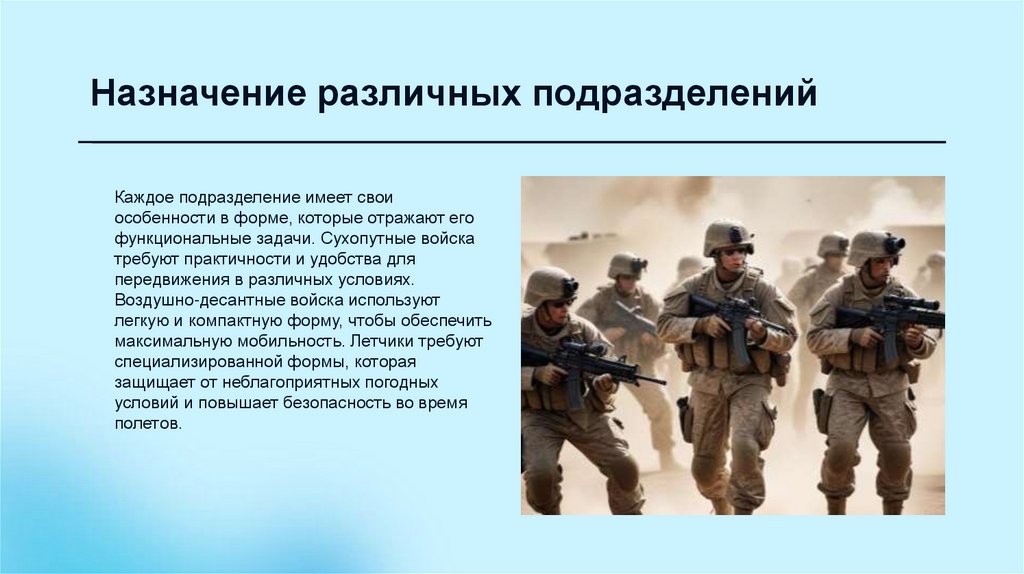 Назначение различных подразделений

Каждое подразделение имеет свои особенности в форме, которые отражают его функциональные задачи. Сухопутные войска требуют практичности и удобства для передвижения в различных условиях. Воздушно-десантные войска используют легкую и компактную форму, чтобы обеспечить максимальную мобильность. Летчики требуют специализированной формы, которая защищает от неблагоприятных погодных условий и повышает безопасность во время полетов.